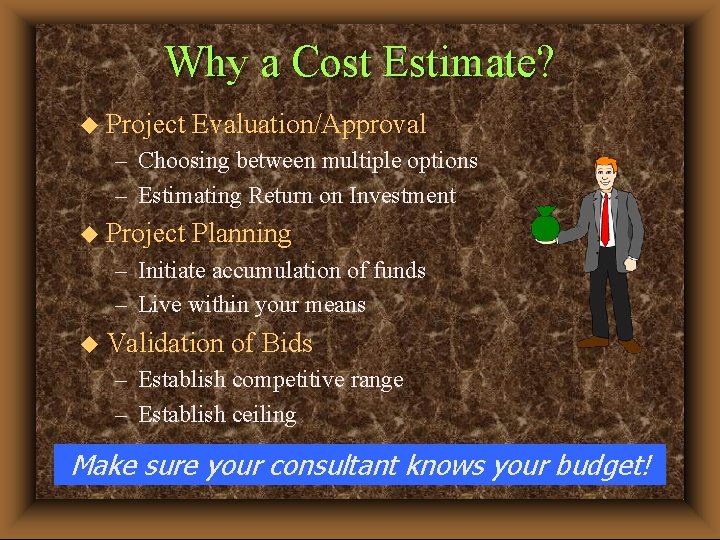 Why a Cost Estimate?

◆ Project Evaluation/Approval
– Choosing between multiple options
– Estimating Return on Investment

◆ Project Planning
– Initiate accumulation of funds
– Live within your means

◆ Validation of Bids
– Establish competitive range
– Establish ceiling

Make sure your consultant knows your budget!